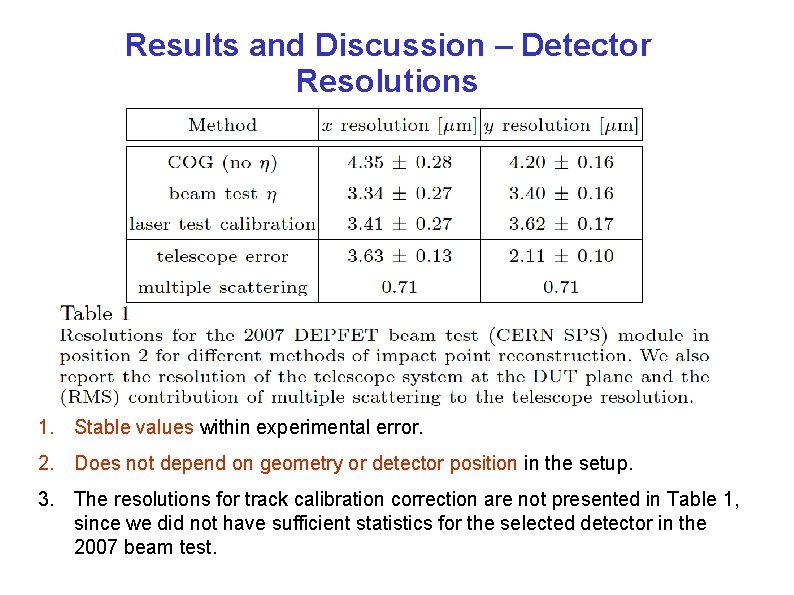 Results and Discussion – Detector Resolutions

| Method | $x$ resolution [$\mu$m] | $y$ resolution [$\mu$m] |
|---|---|---|
| COG (no $\eta$) | $4.35 \pm 0.28$ | $4.20 \pm 0.16$ |
| beam test $\eta$ | $3.34 \pm 0.27$ | $3.40 \pm 0.16$ |
| laser test calibration | $3.41 \pm 0.27$ | $3.62 \pm 0.17$ |
| telescope error | $3.63 \pm 0.13$ | $2.11 \pm 0.10$ |
| multiple scattering | 0.71 | 0.71 |

Table 1
Resolutions for the 2007 DEPFET beam test (CERN SPS) module in position 2 for different methods of impact point reconstruction. We also report the resolution of the telescope system at the DUT plane and the (RMS) contribution of multiple scattering to the telescope resolution.

1. Stable values within experimental error.

2. Does not depend on geometry or detector position in the setup.

3. The resolutions for track calibration correction are not presented in Table 1, since we did not have sufficient statistics for the selected detector in the 2007 beam test.